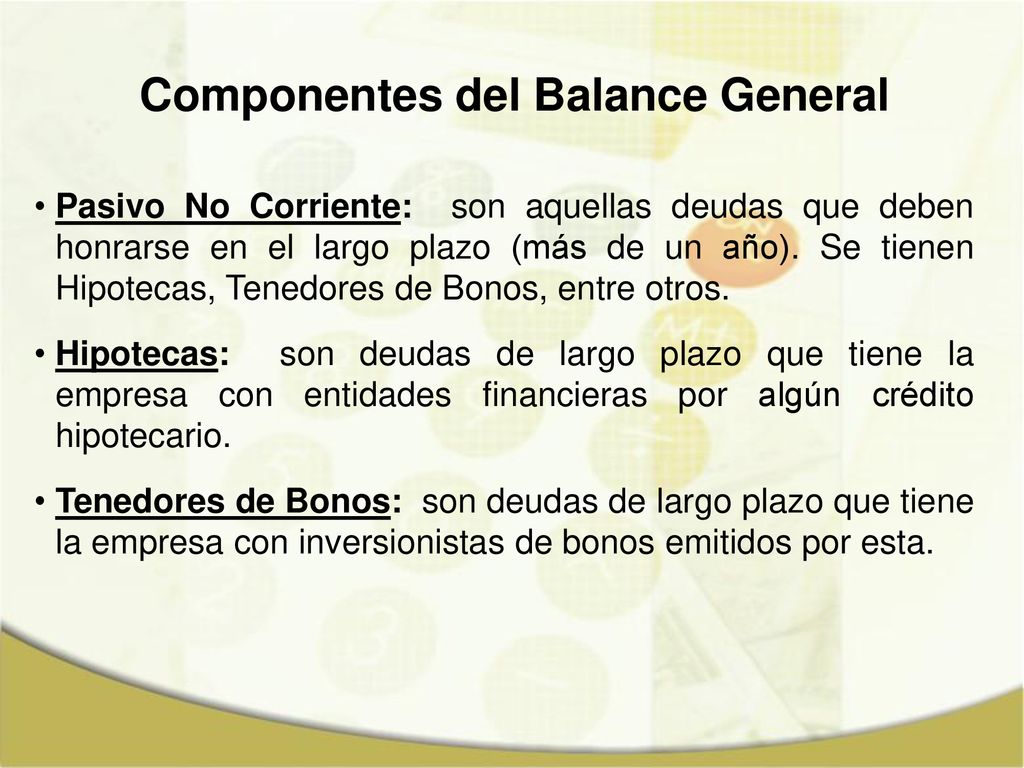 Componentes del Balance General

• Pasivo No Corriente: son aquellas deudas que deben honrarse en el largo plazo (más de un año). Se tienen Hipotecas, Tenedores de Bonos, entre otros.

• Hipotecas: son deudas de largo plazo que tiene la empresa con entidades financieras por algún crédito hipotecario.

• Tenedores de Bonos: son deudas de largo plazo que tiene la empresa con inversionistas de bonos emitidos por esta.